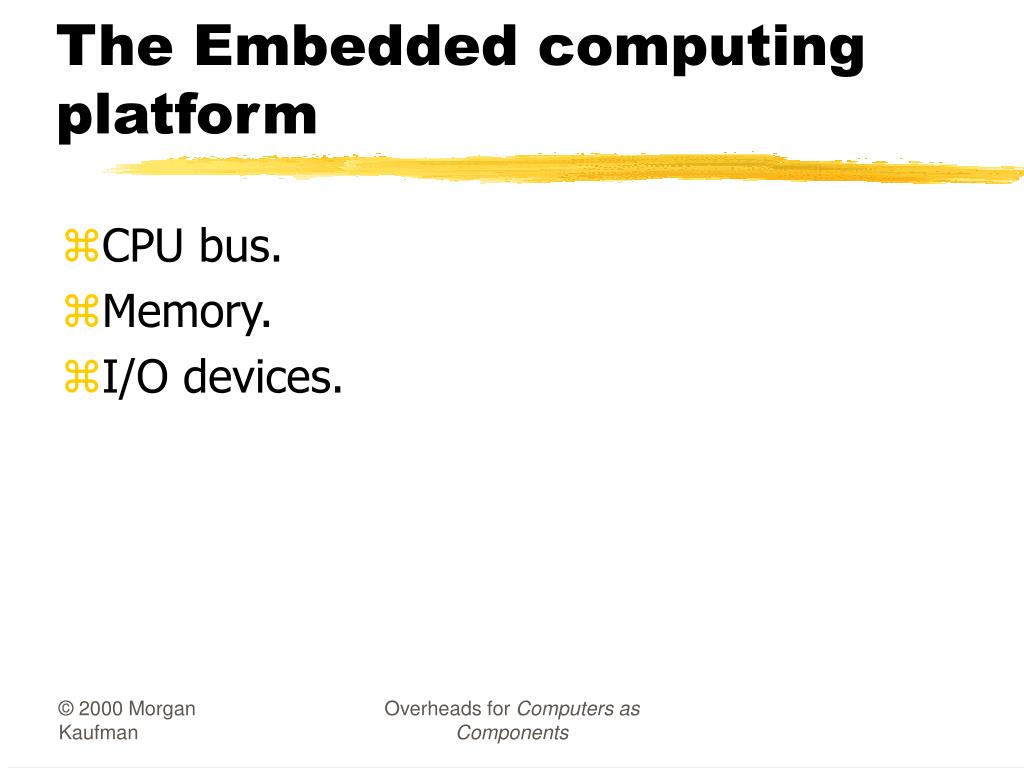 The Embedded computing platform

⌘CPU bus.
⌘Memory.
⌘I/O devices.

© 2000 Morgan Kaufman

Overheads for Computers as Components